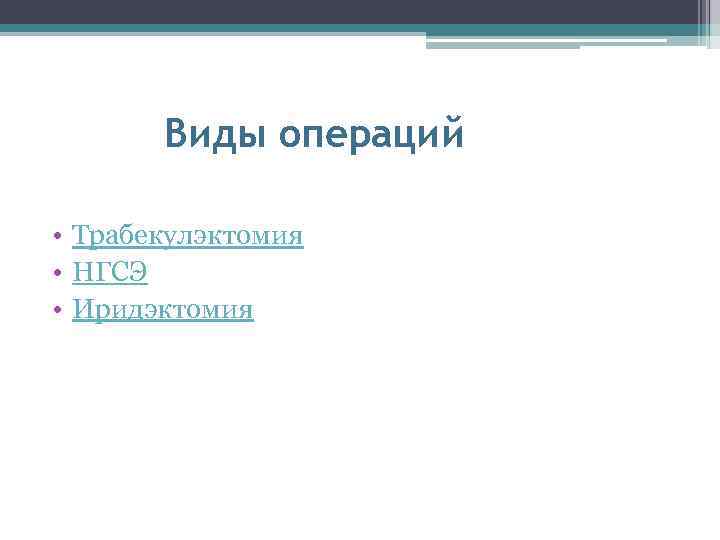 Виды операций

• Трабекулэктомия
• НГСЭ
• Иридэктомия